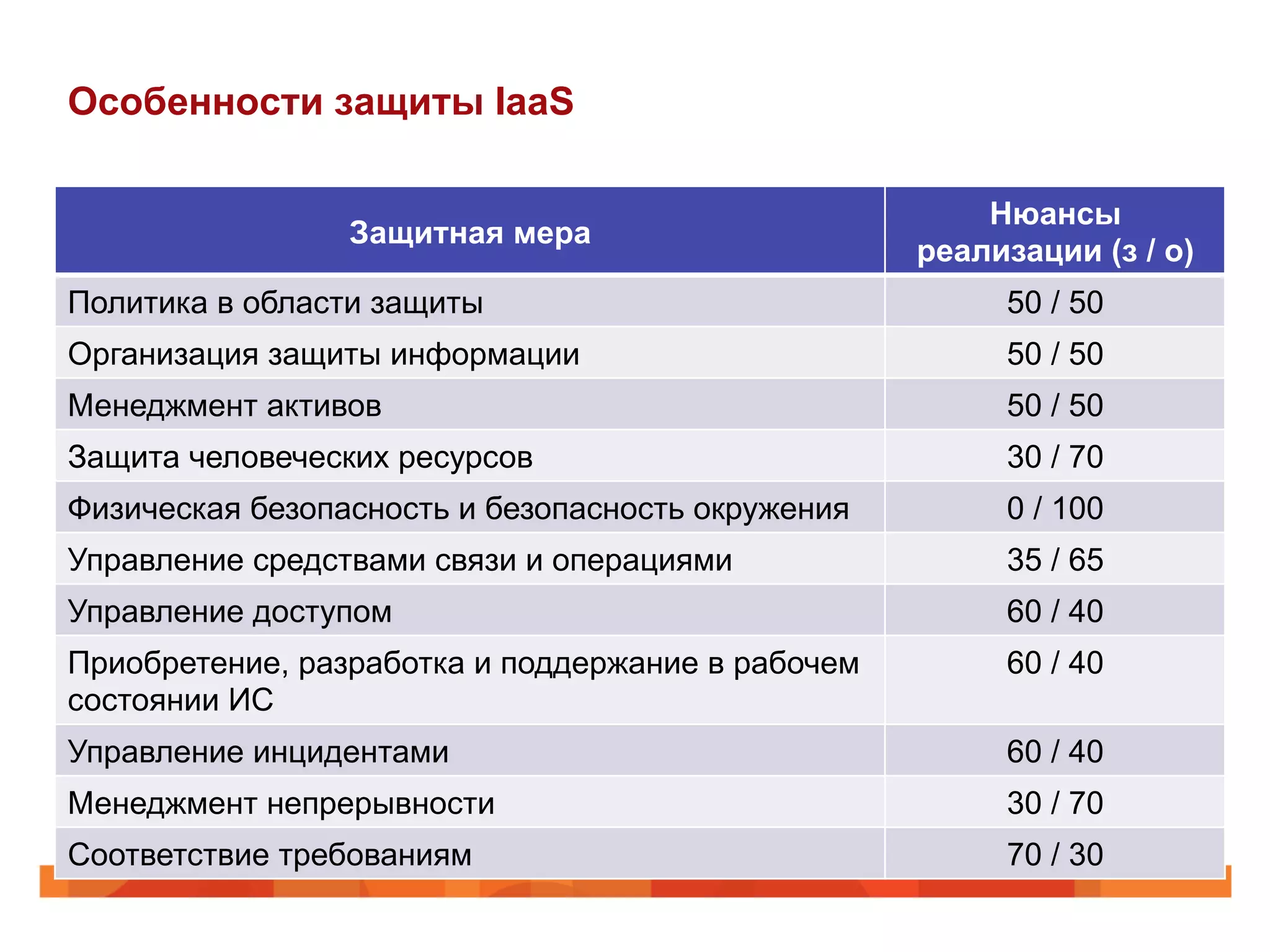 Особенности защиты IaaS

| Защитная мера | Нюансы реализации (з / о) |
|---|---|
| Политика в области защиты | 50 / 50 |
| Организация защиты информации | 50 / 50 |
| Менеджмент активов | 50 / 50 |
| Защита человеческих ресурсов | 30 / 70 |
| Физическая безопасность и безопасность окружения | 0 / 100 |
| Управление средствами связи и операциями | 35 / 65 |
| Управление доступом | 60 / 40 |
| Приобретение, разработка и поддержание в рабочем состоянии ИС | 60 / 40 |
| Управление инцидентами | 60 / 40 |
| Менеджмент непрерывности | 30 / 70 |
| Соответствие требованиям | 70 / 30 |